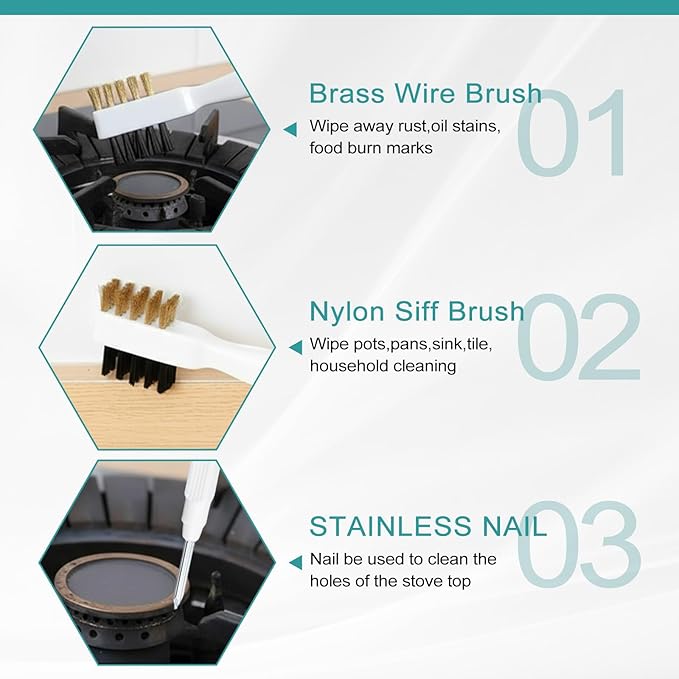 Brass Wire Brush

01

Wipe away rust,oil stains, food burn marks

Nylon Siff Brush

02

Wipe pots,pans,sink,tile, household cleaning

STAINLESS NAIL

03

Nail be used to clean the holes of the stove top